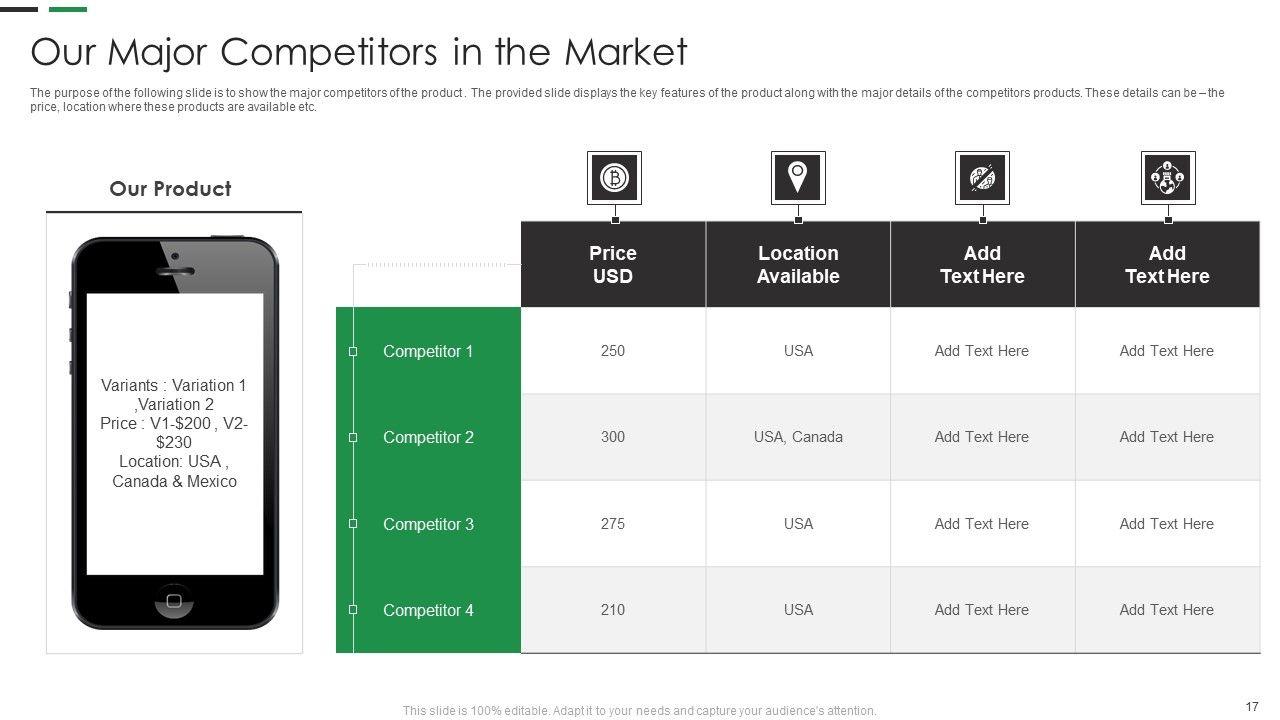 Our Major Competitors in the Market

The purpose of the following slide is to show the major competitors of the product. The provided slide displays the key features of the product along with the major details of the competitors products. These details can be – the price, location where these products are available etc.

Our Product

Variants : Variation 1 ,Variation 2
Price : V1-$200 , V2-$230
Location: USA , Canada & Mexico

| | Price USD | Location Available | Add Text Here | Add Text Here |
|---|---|---|---|---|
| Competitor 1 | 250 | USA | Add Text Here | Add Text Here |
| Competitor 2 | 300 | USA, Canada | Add Text Here | Add Text Here |
| Competitor 3 | 275 | USA | Add Text Here | Add Text Here |
| Competitor 4 | 210 | USA | Add Text Here | Add Text Here |

This slide is 100% editable. Adapt it to your needs and capture your audience's attention.

17